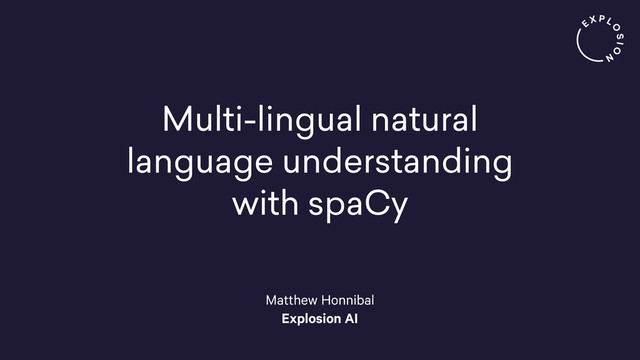 EXPLOSION

Multi-lingual natural language understanding with spaCy

Matthew Honnibal
Explosion AI